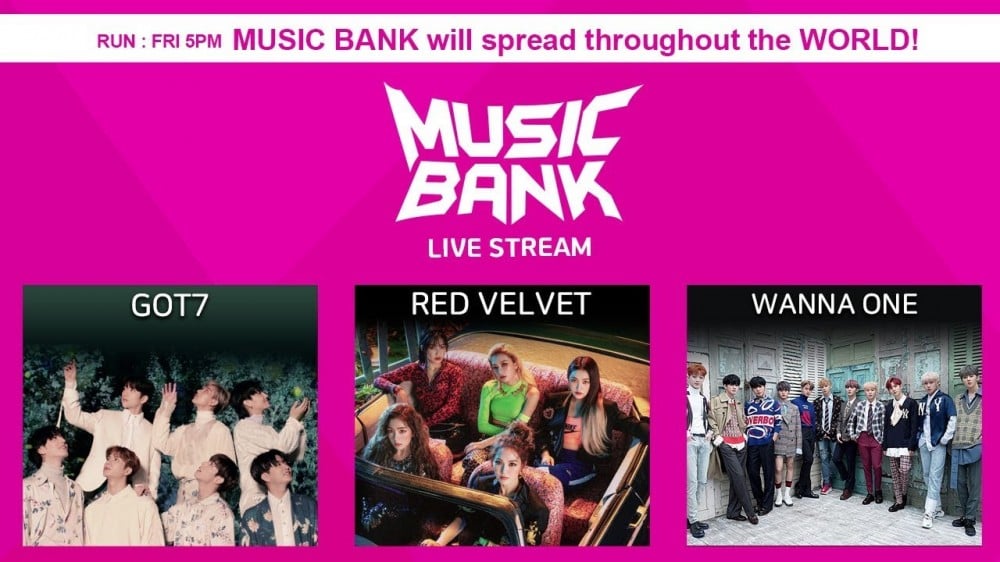 RUN : FRI 5PM MUSIC BANK will spread throughout the WORLD!

MUSIC BANK
LIVE STREAM

GOT7

RED VELVET

WANNA ONE